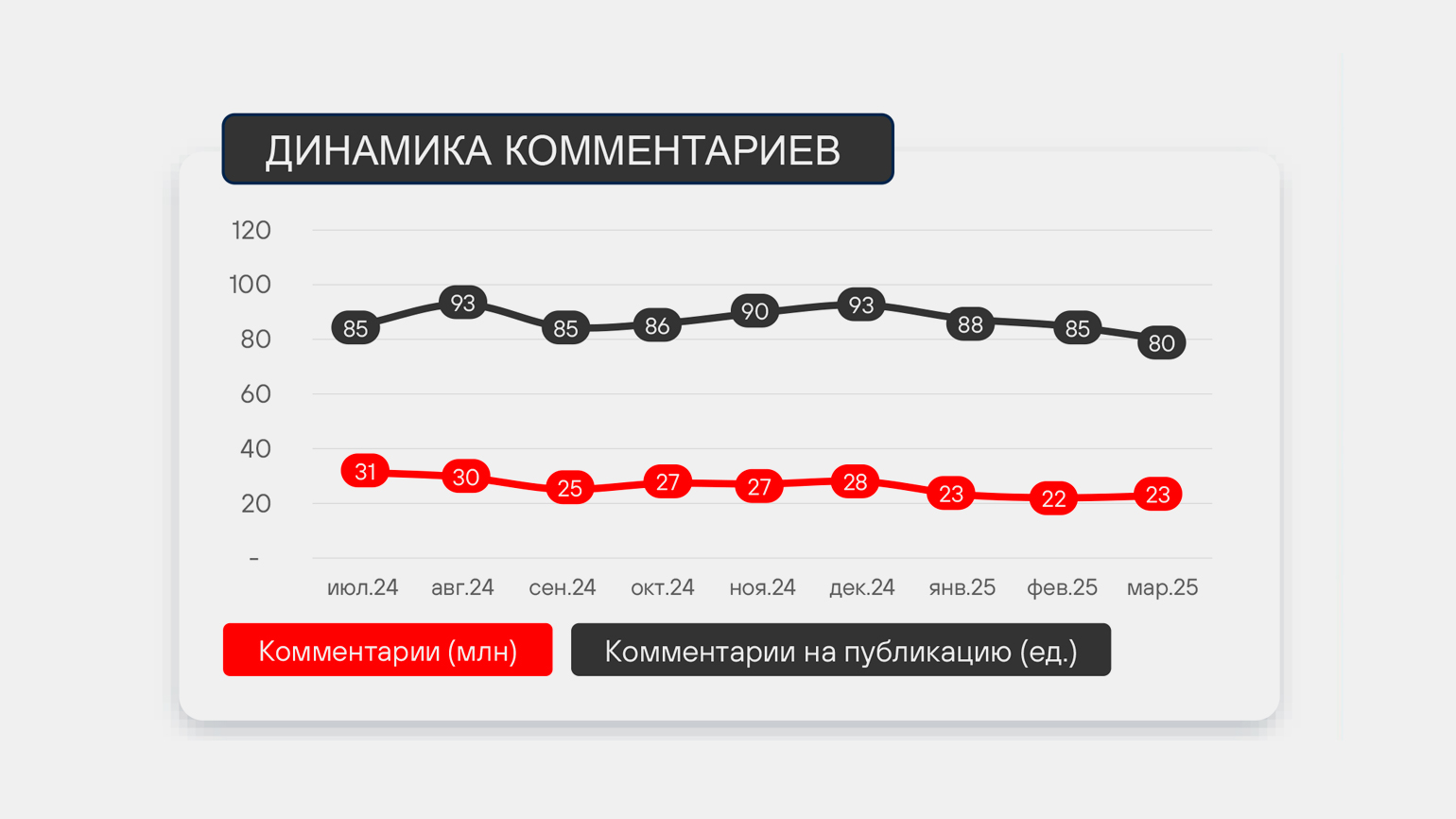 ДИНАМИКА КОММЕНТАРИЕВ

120
100
80
60
40
20
-

85 93 85 86 90 93 88 85 80

31 30 25 27 27 28 23 22 23

июл.24 авг.24 сен.24 окт.24 ноя.24 дек.24 янв.25 фев.25 мар.25

Комментарии (млн)
Комментарии на публикацию (ед.)